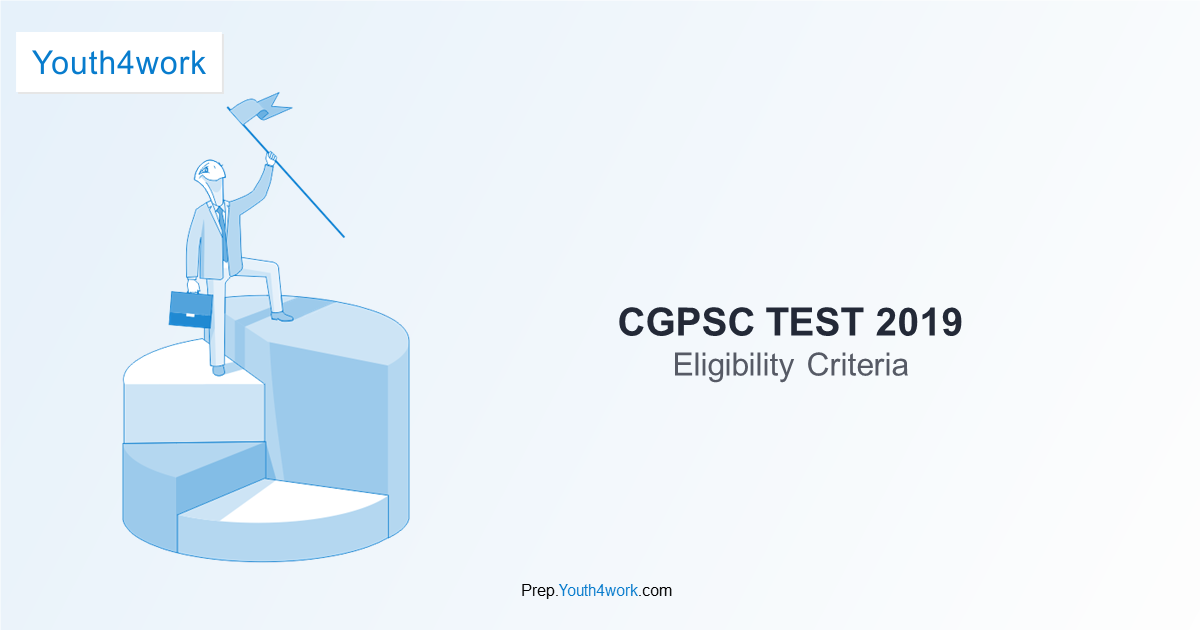 Youth4work

CGPSC TEST 2019
Eligibility Criteria

Prep.Youth4work.com